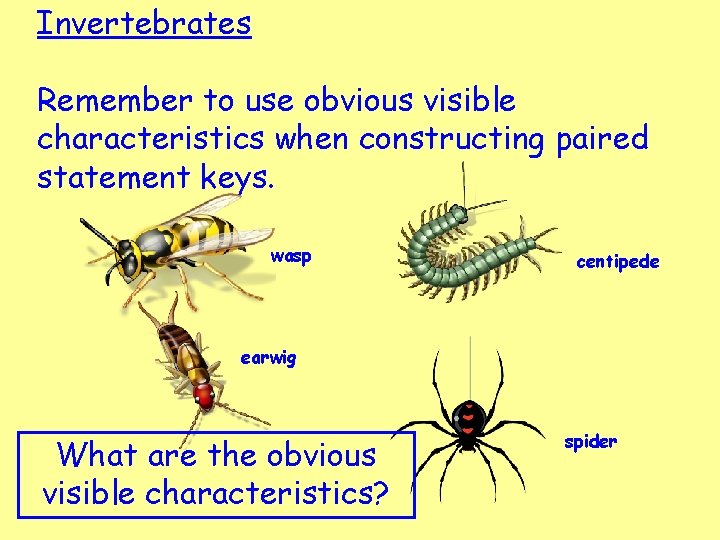 Invertebrates

Remember to use obvious visible characteristics when constructing paired statement keys.

wasp

centipede

earwig

spider

What are the obvious visible characteristics?